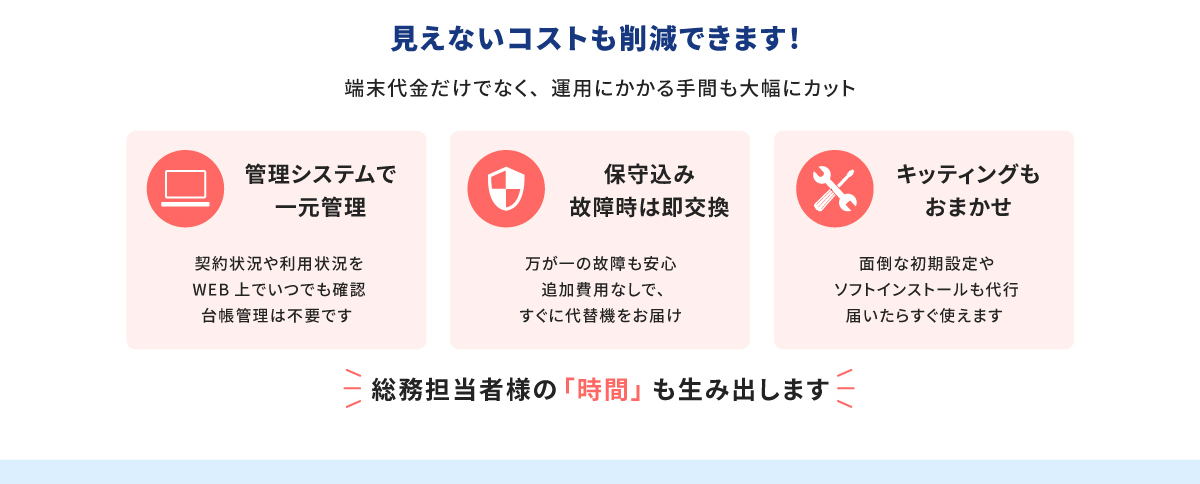 見えないコストも削減できます！

端末代金だけでなく、運用にかかる手間も大幅にカット

管理システムで
一元管理

契約状況や利用状況を
WEB 上でいつでも確認
台帳管理は不要です

保守込み
故障時は即交換

万が一の故障も安心
追加費用なしで、
すぐに代替機をお届け

キッティングも
おまかせ

面倒な初期設定や
ソフトインストールも代行
届いたらすぐ使えます

総務担当者様の「時間」も生み出します